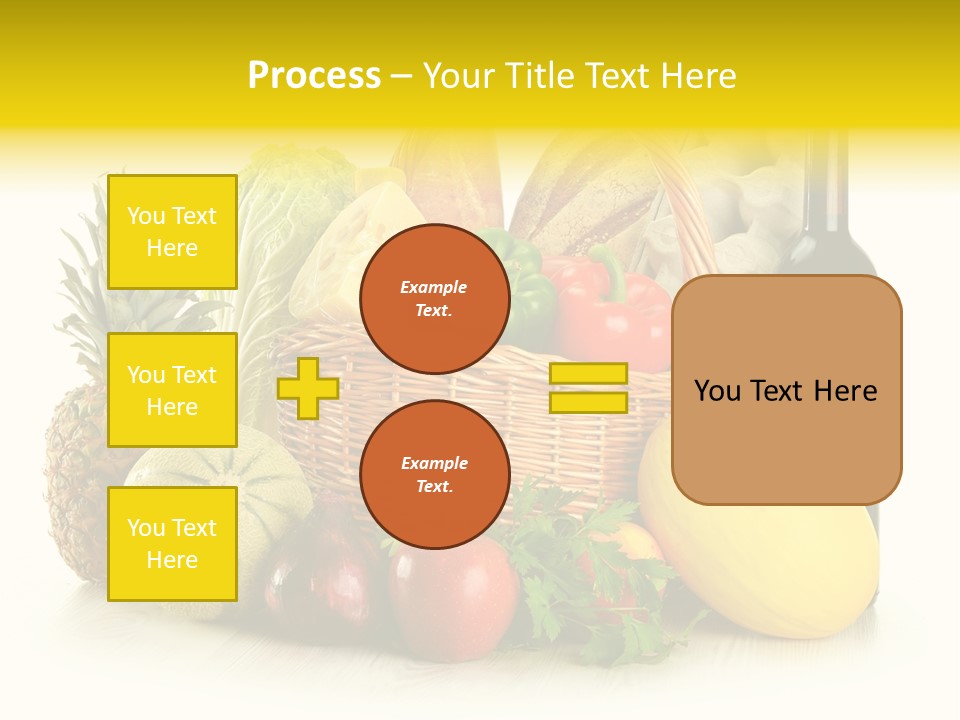 Process – Your Title Text Here

You Text Here

You Text Here

You Text Here

Example Text.

Example Text.

You Text Here